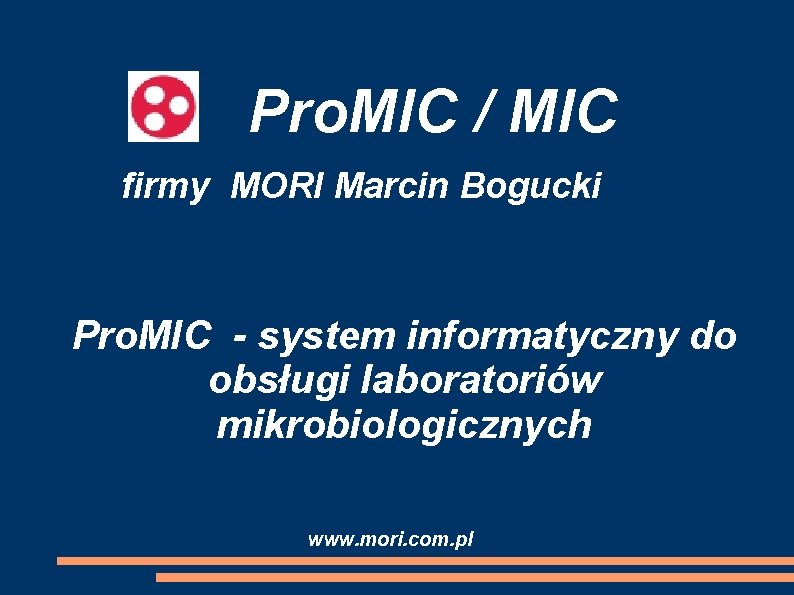 ProMIC / MIC

firmy MORI Marcin Bogucki

ProMIC - system informatyczny do obsługi laboratoriów mikrobiologicznych

www.mori.com.pl